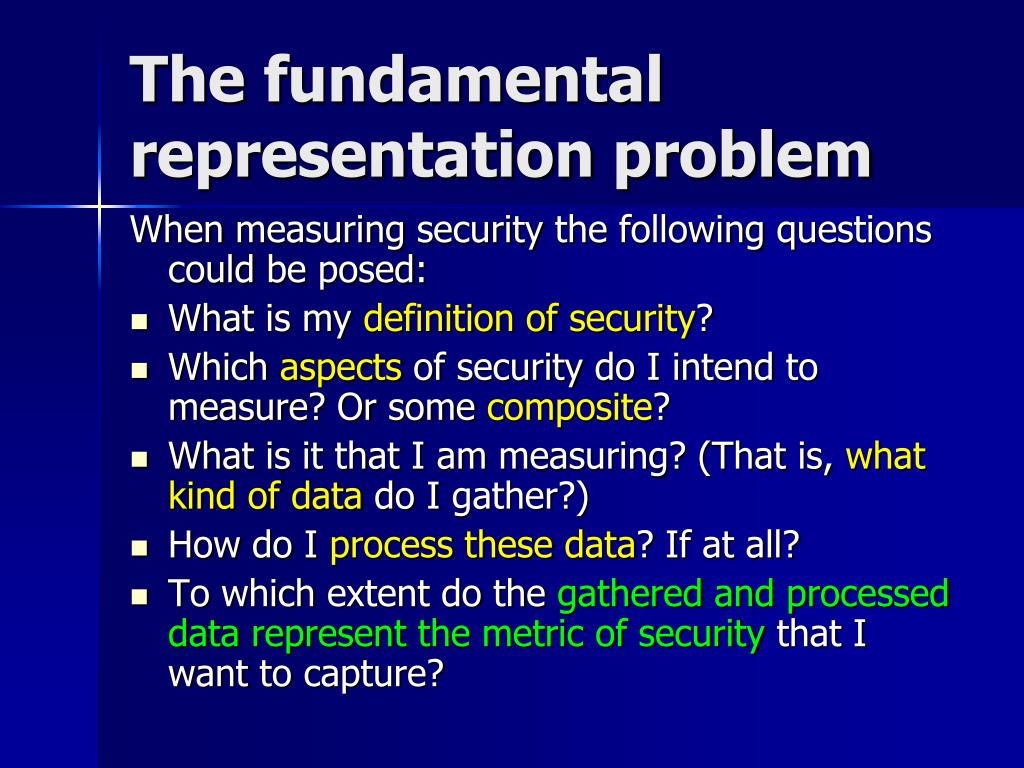 The fundamental representation problem

When measuring security the following questions could be posed:

- What is my definition of security?
- Which aspects of security do I intend to measure? Or some composite?
- What is it that I am measuring? (That is, what kind of data do I gather?)
- How do I process these data? If at all?
- To which extent do the gathered and processed data represent the metric of security that I want to capture?